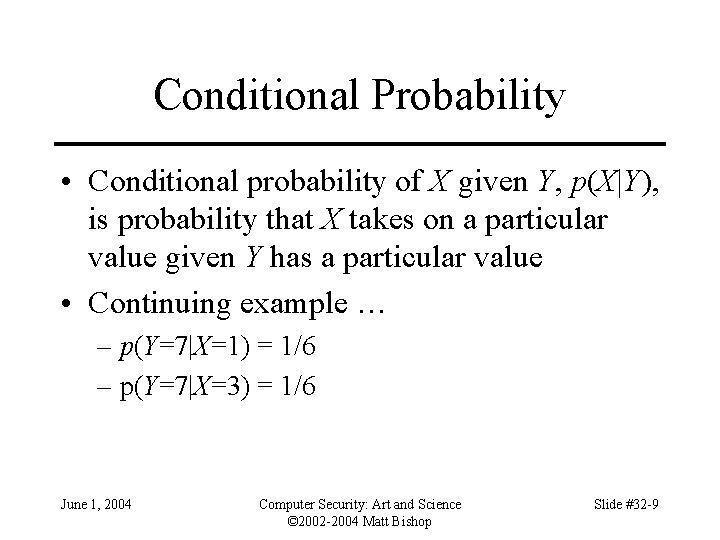 Conditional Probability

• Conditional probability of $X$ given $Y$, $p(X|Y)$, is probability that $X$ takes on a particular value given $Y$ has a particular value

• Continuing example …
– $p(Y=7|X=1) = 1/6$
– $p(Y=7|X=3) = 1/6$

June 1, 2004

Computer Security: Art and Science
©2002-2004 Matt Bishop

Slide #32-9